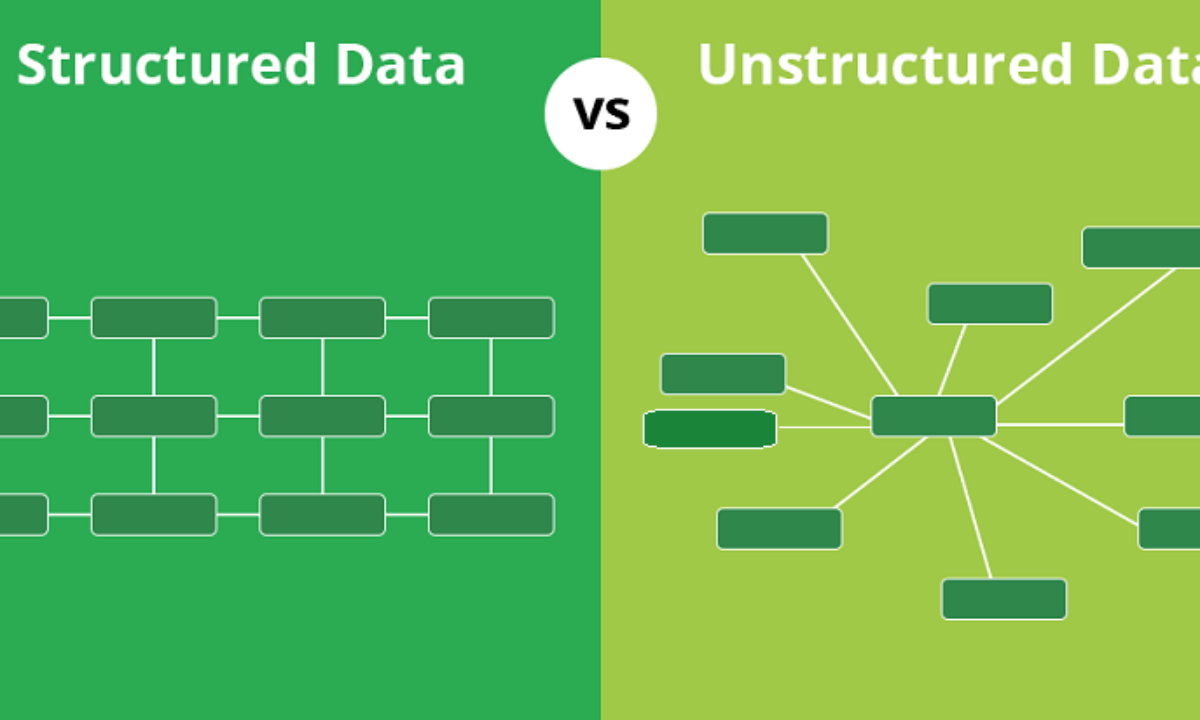 Structured Data

VS

Unstructured Data